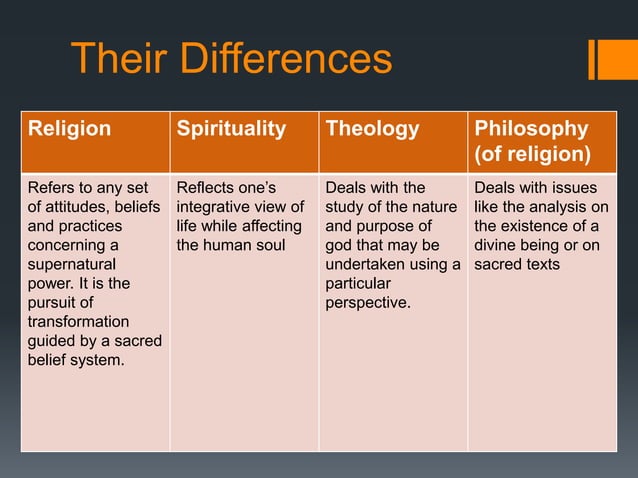 Their Differences

| Religion | Spirituality | Theology | Philosophy (of religion) |
|---|---|---|---|
| Refers to any set of attitudes, beliefs and practices concerning a supernatural power. It is the pursuit of transformation guided by a sacred belief system. | Reflects one's integrative view of life while affecting the human soul | Deals with the study of the nature and purpose of god that may be undertaken using a particular perspective. | Deals with issues like the analysis on the existence of a divine being or on sacred texts |